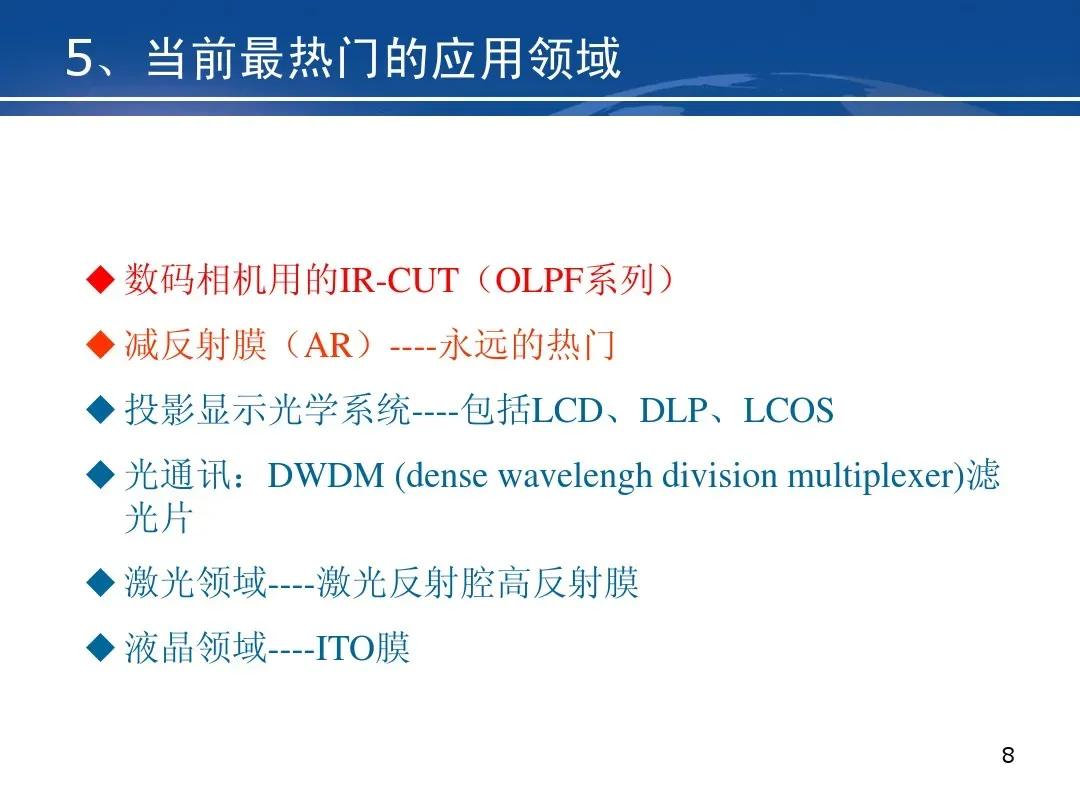 5、当前最热门的应用领域

◆ 数码相机用的IR-CUT（OLPF系列）

◆ 减反射膜（AR）----永远的热门

◆ 投影显示光学系统----包括LCD、DLP、LCOS

◆ 光通讯：DWDM (dense wavelengh division multiplexer)滤光片

◆ 激光领域----激光反射腔高反射膜

◆ 液晶领域----ITO膜

8